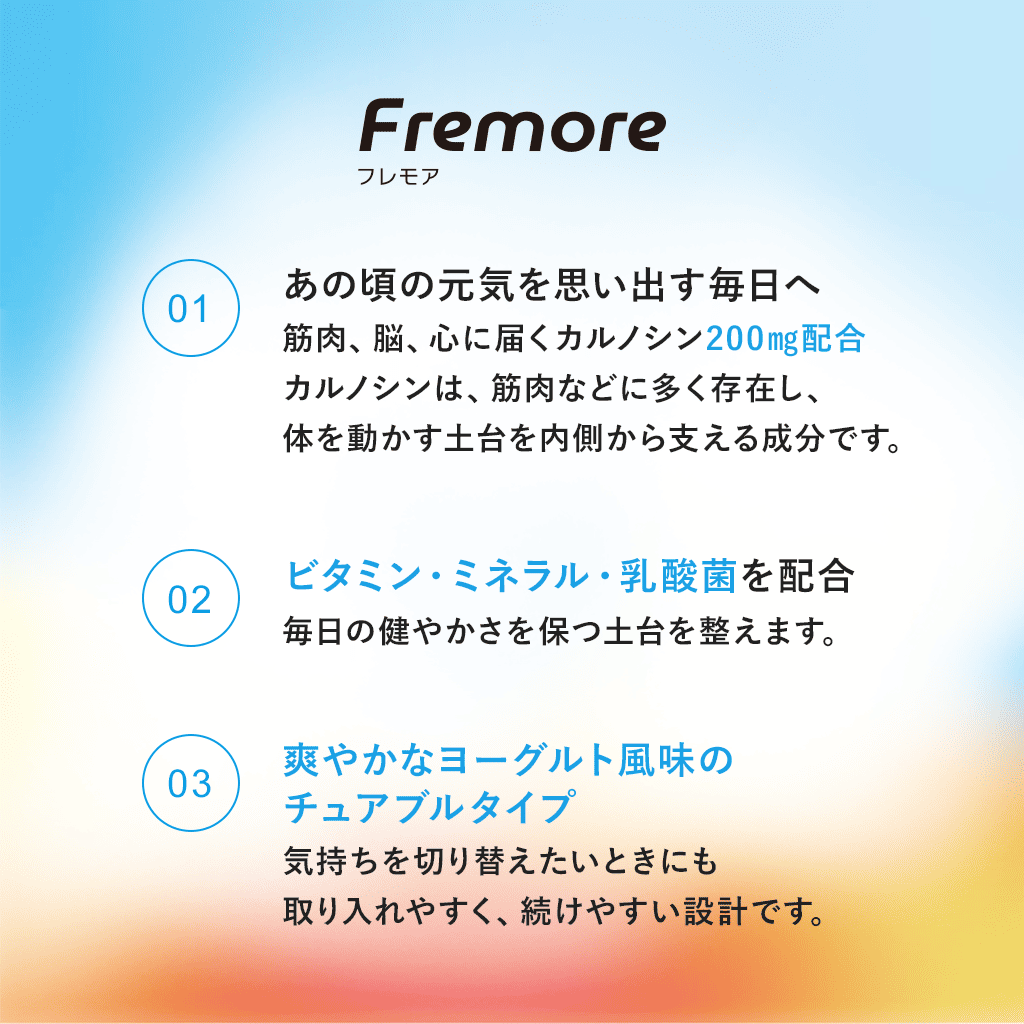 Fremore
フレモア

01

あの頃の元気を思い出す毎日へ
筋肉、脳、心に届くカルノシン200㎎配合
カルノシンは、筋肉などに多く存在し、
体を動かす土台を内側から支える成分です。

02

ビタミン・ミネラル・乳酸菌を配合
毎日の健やかさを保つ土台を整えます。

03

爽やかなヨーグルト風味の
チュアブルタイプ
気持ちを切り替えたいときにも
取り入れやすく、続けやすい設計です。